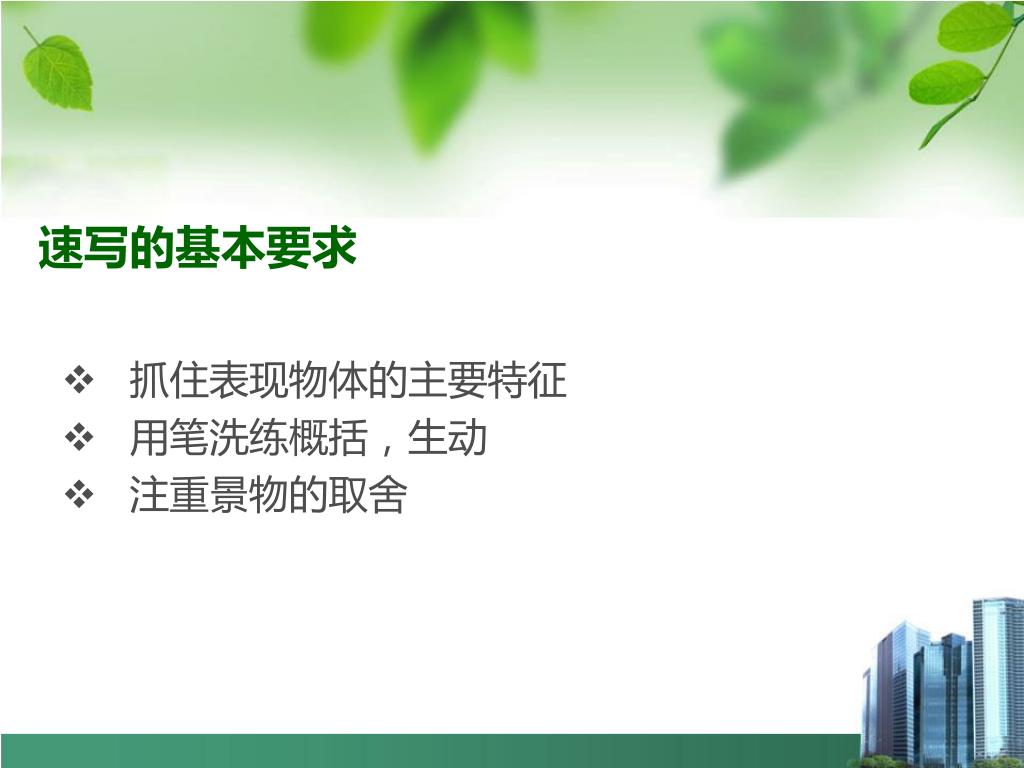 速写的基本要求

❖ 抓住表现物体的主要特征
❖ 用笔洗练概括，生动
❖ 注重景物的取舍